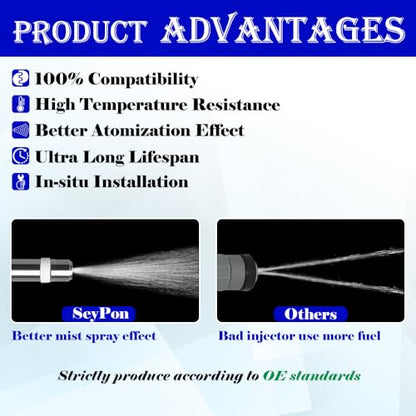 PRODUCT ADVANTAGES

100% Compatibility
High Temperature Resistance
Better Atomization Effect
Ultra Long Lifespan
In-situ Installation

SeyPon
Better mist spray effect

Others
Bad injector use more fuel

Strictly produce according to OE standards